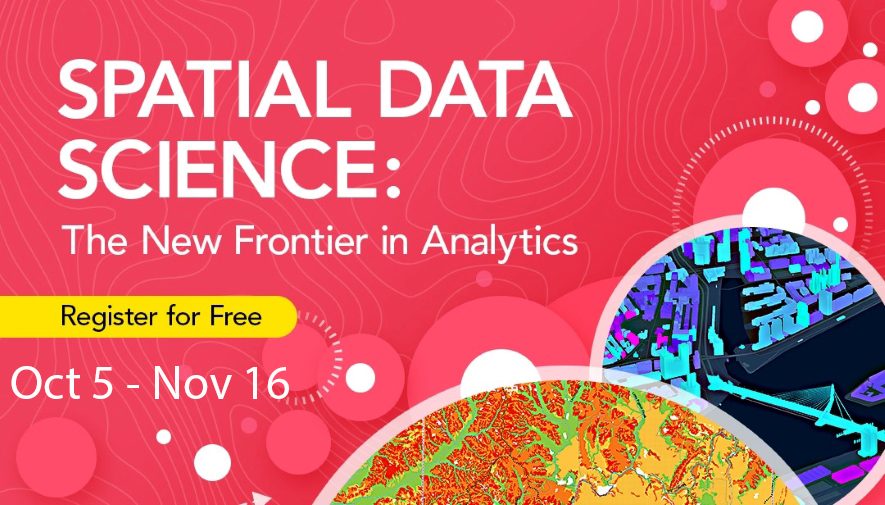 SPATIAL DATA SCIENCE:
The New Frontier in Analytics

Register for Free

Oct 5 - Nov 16